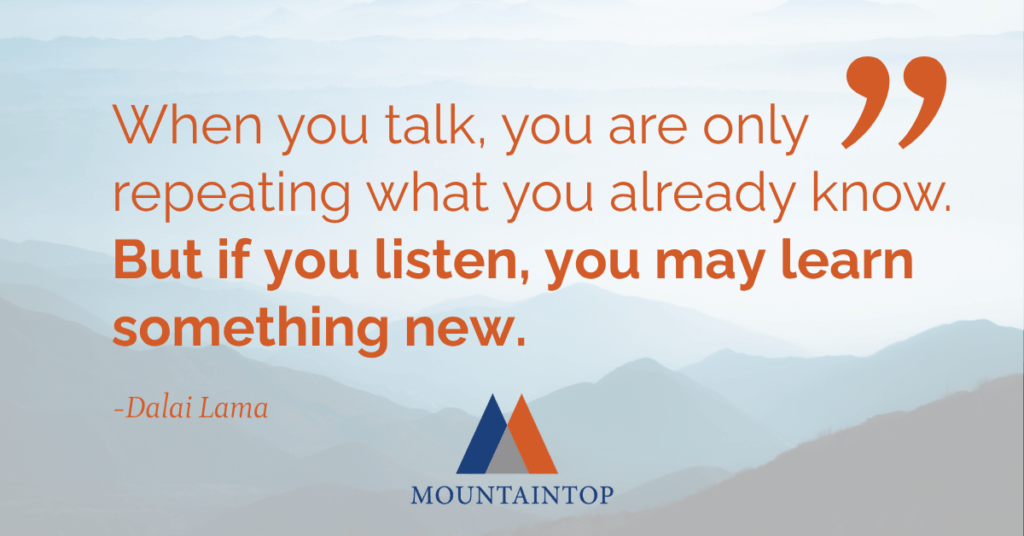 When you talk, you are only repeating what you already know. But if you listen, you may learn something new.

-Dalai Lama

MOUNTAINTOP